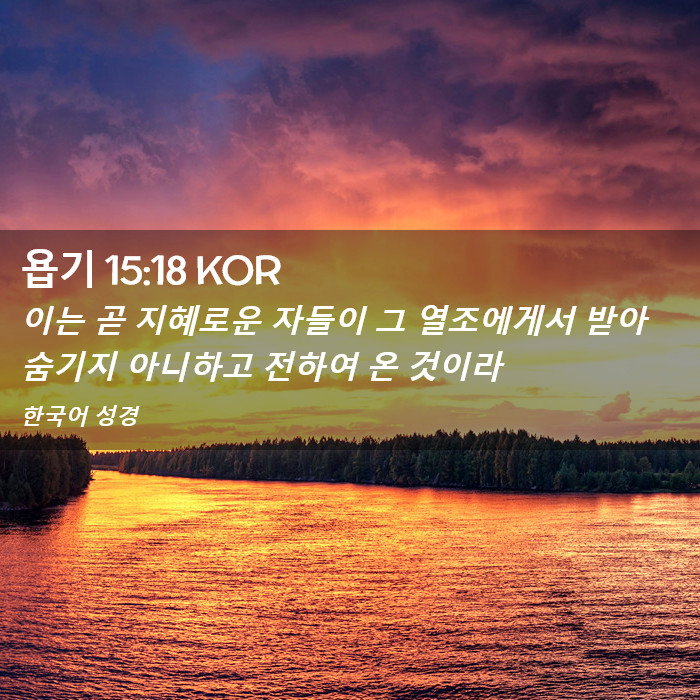 욥기 15:18 KOR

이는 곧 지혜로운 자들이 그 열조에게서 받아 숨기지 아니하고 전하여 온 것이라

한국어 성경